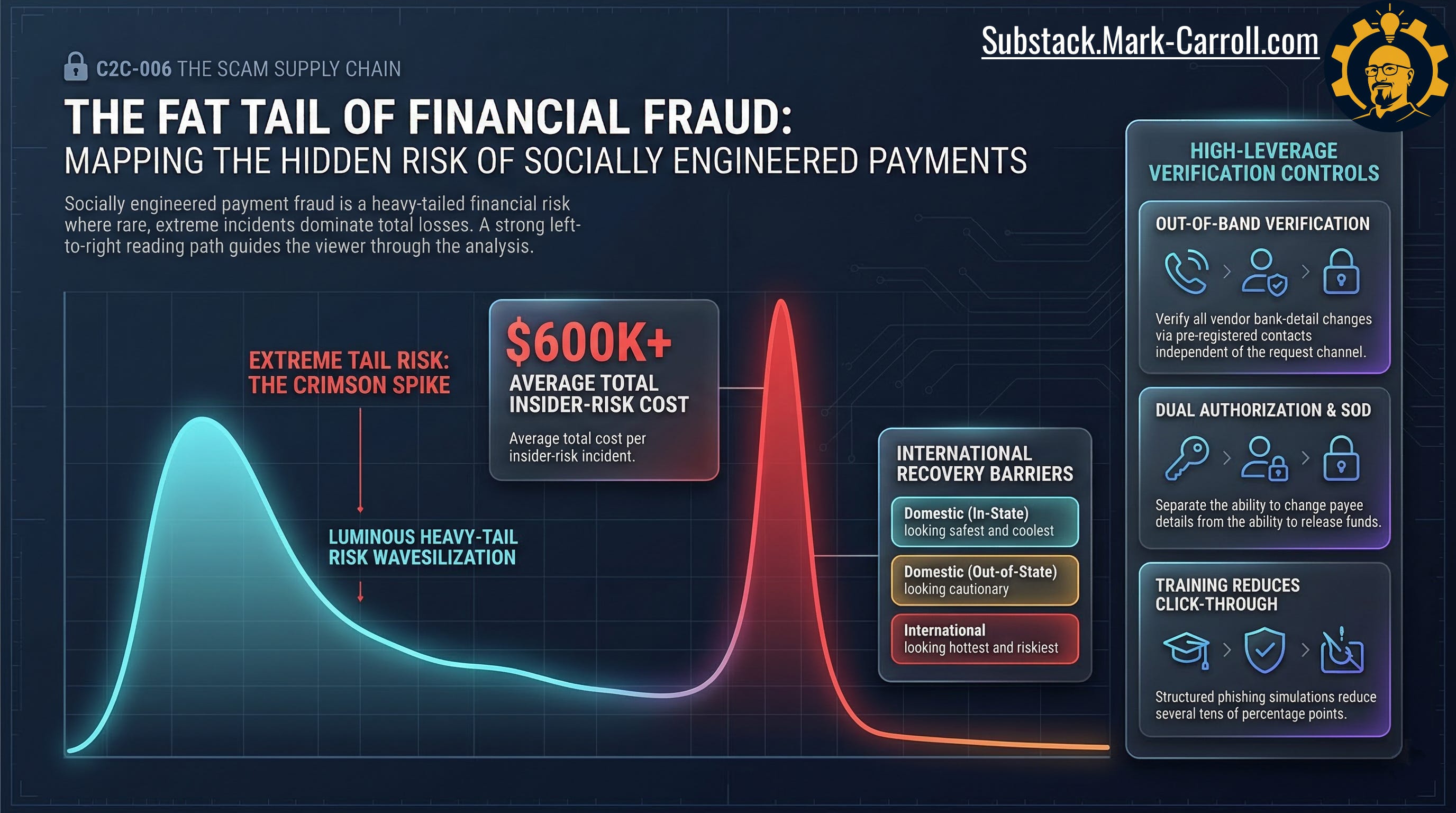 Substack.Mark-Carroll.com

C2C-006 THE SCAM SUPPLY CHAIN

THE FAT TAIL OF FINANCIAL FRAUD:
MAPPING THE HIDDEN RISK OF SOCIALLY ENGINEERED PAYMENTS

Socially engineered payment fraud is a heavy-tailed financial risk where rare, extreme incidents dominate total losses. A strong left-to-right reading path guides the viewer through the analysis.

EXTREME TAIL RISK: THE CRIMSON SPIKE

LUMINOUS HEAVY-TAIL RISK WAVESILIZATION

$600K+
AVERAGE TOTAL INSIDER-RISK COST
Average total cost per insider-risk incident.

INTERNATIONAL RECOVERY BARRIERS
Domestic (In-State)
looking safest and coolest
Domestic (Out-of-State)
looking cautionary
International
looking hottest and riskiest

HIGH-LEVERAGE VERIFICATION CONTROLS

OUT-OF-BAND VERIFICATION
Verify all vendor bank-detail changes via pre-registered contacts independent of the request channel.

DUAL AUTHORIZATION & SOD
Separate the ability to change payee details from the ability to release funds.

TRAINING REDUCES CLICK-THROUGH
Structured phishing simulations reduce several tens of percentage points.